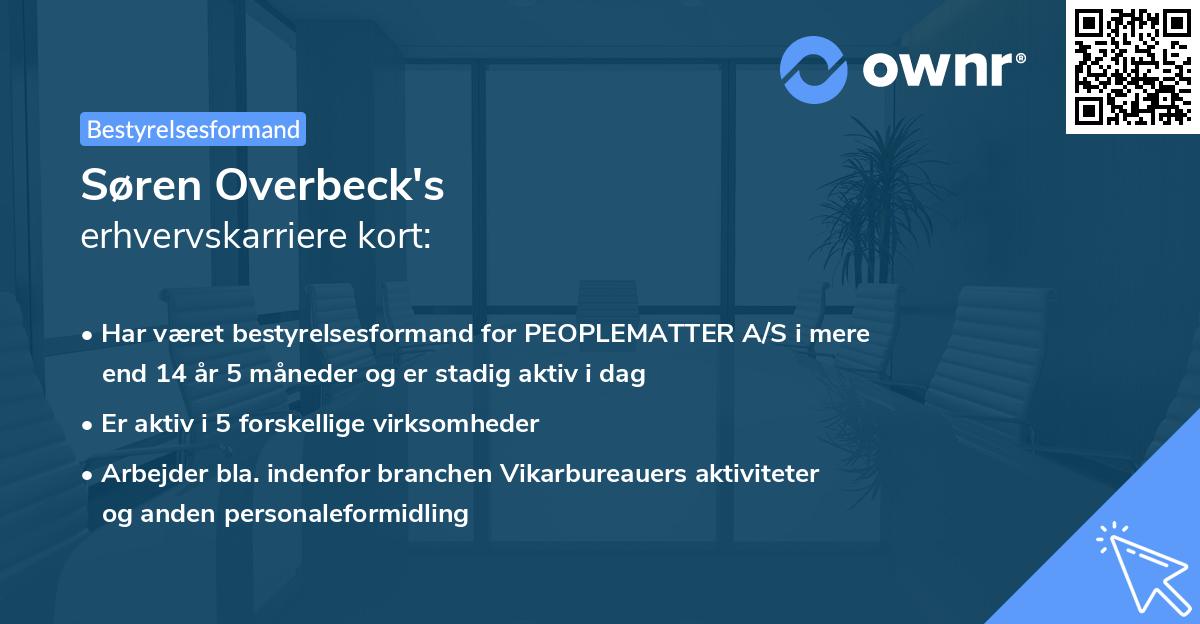 ownr®

Bestyrelsesformand

Søren Overbeck's
erhvervskarriere kort:

• Har været bestyrelsesformand for PEOPLEMATTER A/S i mere end 14 år 5 måneder og er stadig aktiv i dag

• Er aktiv i 5 forskellige virksomheder

• Arbejder bla. indenfor branchen Vikarbureauers aktiviteter og anden personaleformidling